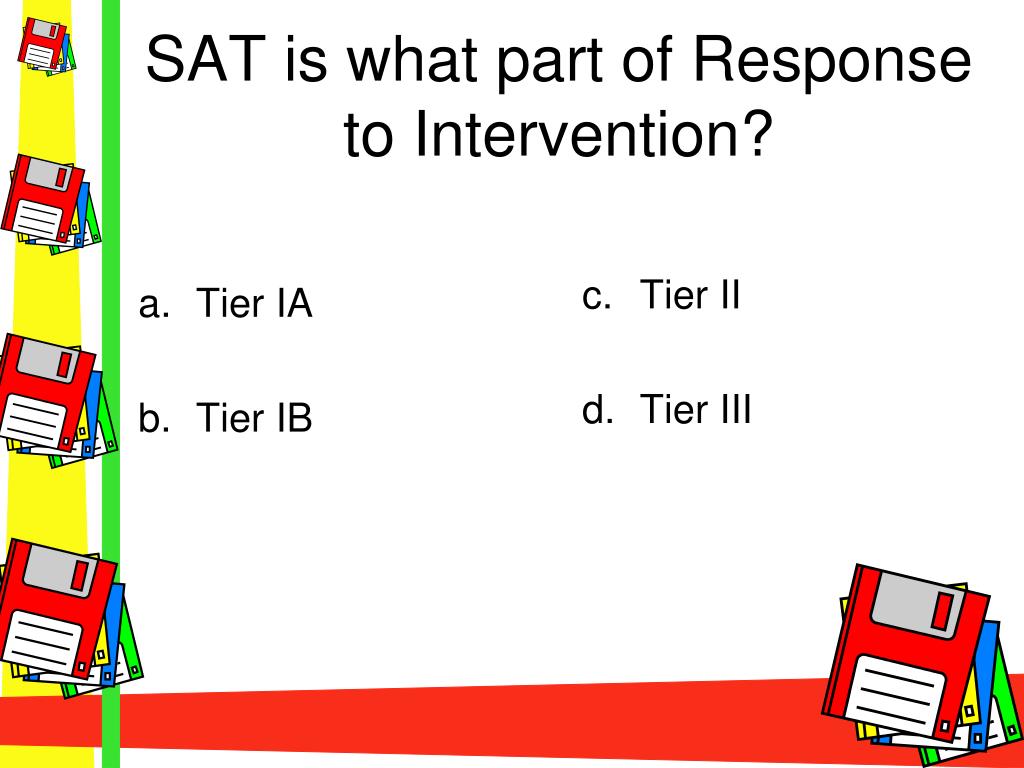 SAT is what part of Response to Intervention?

a. Tier IA

b. Tier IB

c. Tier II

d. Tier III